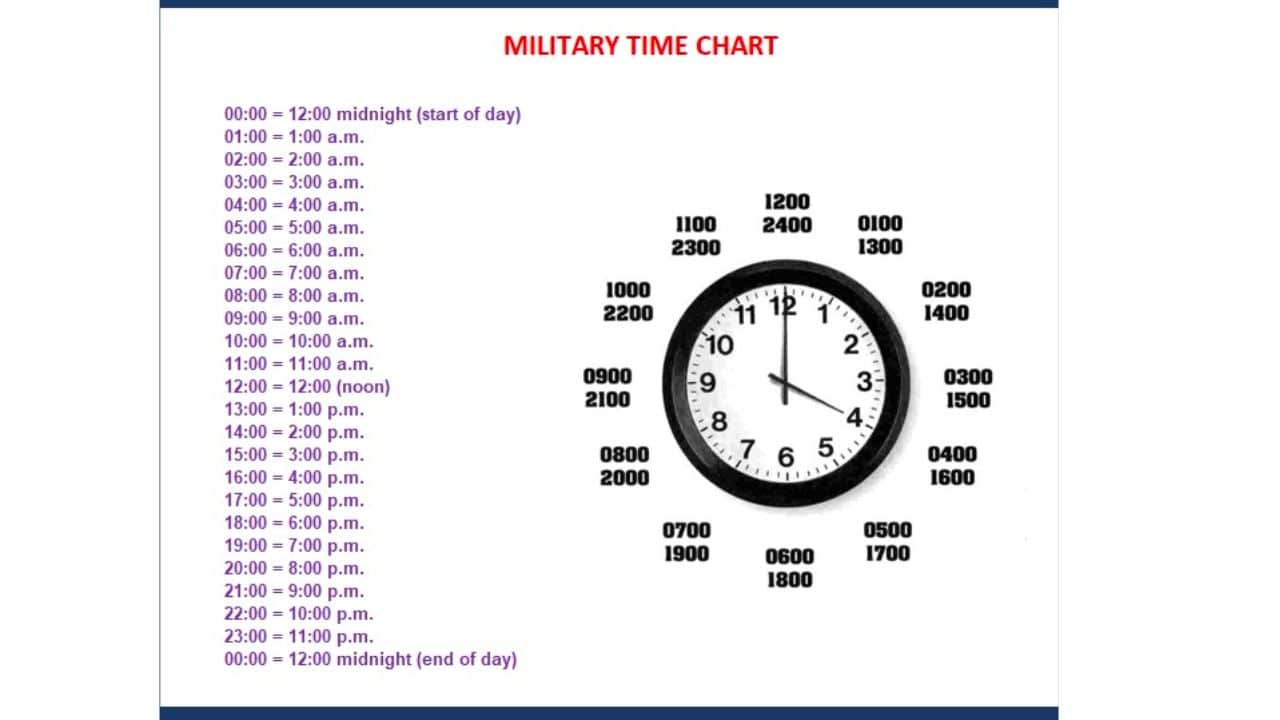 MILITARY TIME CHART

00:00 = 12:00 midnight (start of day)
01:00 = 1:00 a.m.
02:00 = 2:00 a.m.
03:00 = 3:00 a.m.
04:00 = 4:00 a.m.
05:00 = 5:00 a.m.
06:00 = 6:00 a.m.
07:00 = 7:00 a.m.
08:00 = 8:00 a.m.
09:00 = 9:00 a.m.
10:00 = 10:00 a.m.
11:00 = 11:00 a.m.
12:00 = 12:00 (noon)
13:00 = 1:00 p.m.
14:00 = 2:00 p.m.
15:00 = 3:00 p.m.
16:00 = 4:00 p.m.
17:00 = 5:00 p.m.
18:00 = 6:00 p.m.
19:00 = 7:00 p.m.
20:00 = 8:00 p.m.
21:00 = 9:00 p.m.
22:00 = 10:00 p.m.
23:00 = 11:00 p.m.
00:00 = 12:00 midnight (end of day)

1200
2400
0100
1300
0200
1400
0300
1500
0400
1600
0500
1700
0600
1800
0700
1900
0800
2000
0900
2100
1000
2200
1100
2300

12
1
2
3
4
5
6
7
8
9
10
11